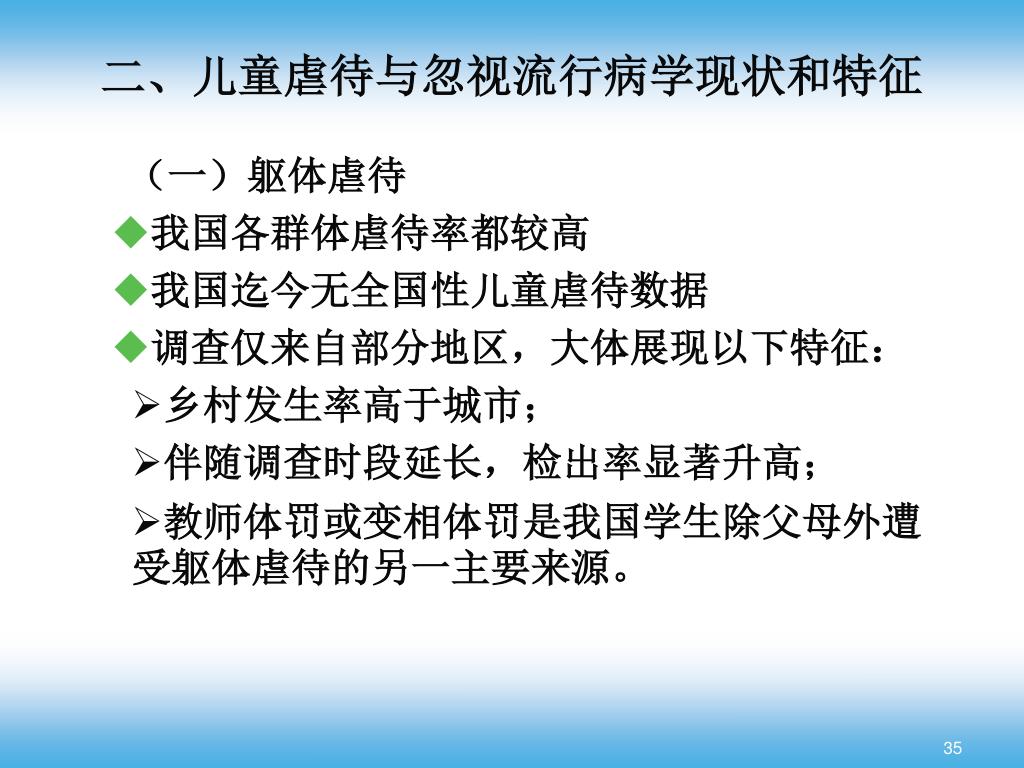 二、儿童虐待与忽视流行病学现状和特征

（一）躯体虐待

◆我国各群体虐待率都较高

◆我国迄今无全国性儿童虐待数据

◆调查仅来自部分地区，大体展现以下特征：

➢乡村发生率高于城市；

➢伴随调查时段延长，检出率显著升高；

➢教师体罚或变相体罚是我国学生除父母外遭受躯体虐待的另一主要来源。

35